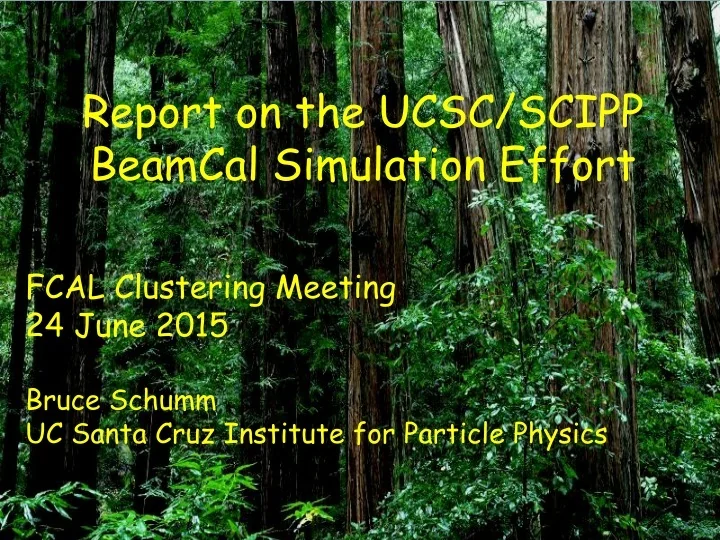 Report on the UCSC/SCIPP BeamCal Simulation Effort

FCAL Clustering Meeting
24 June 2015

Bruce Schumm
UC Santa Cruz Institute for Particle Physics